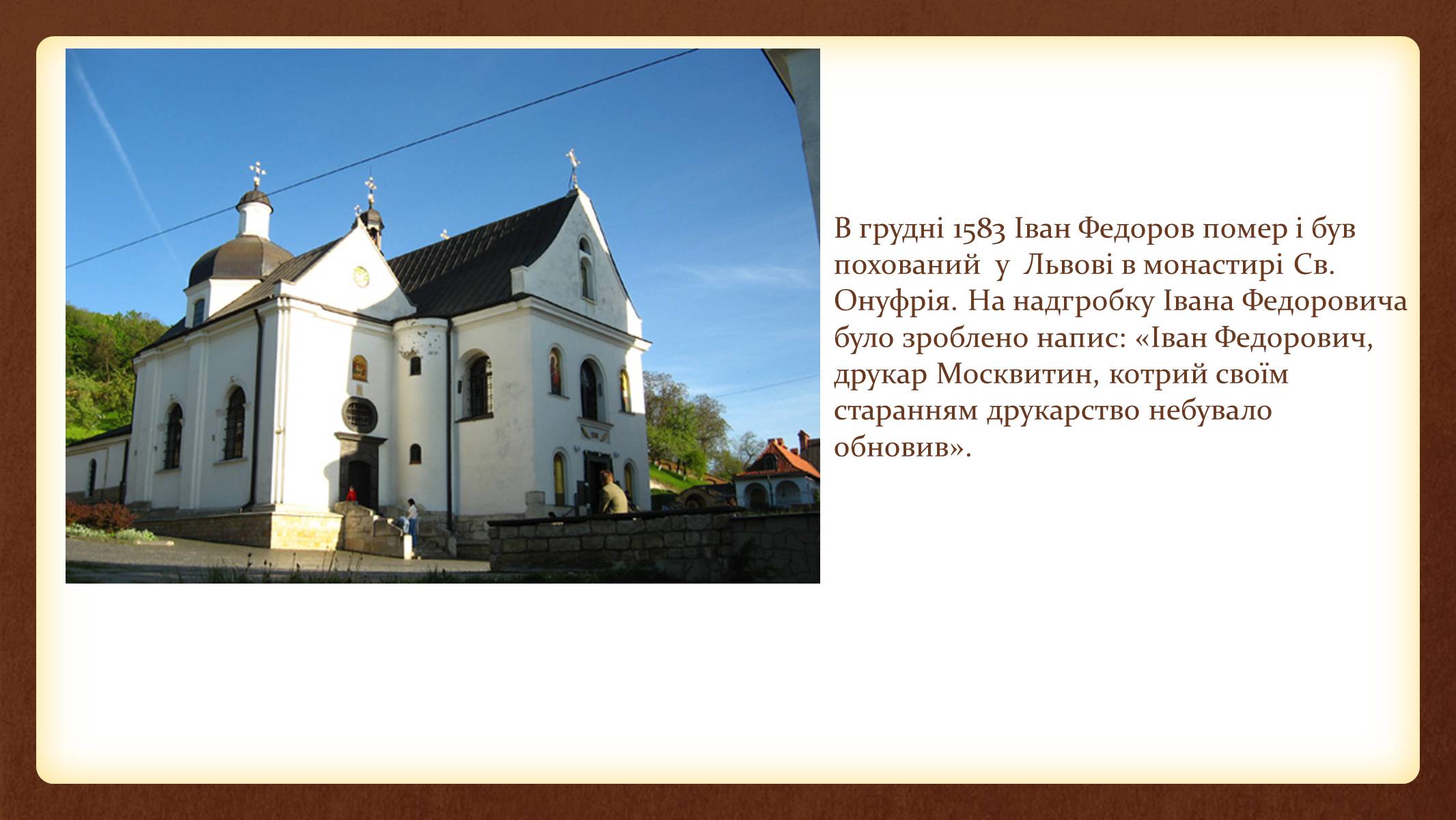 В грудні 1583 Іван Федоров помер і був похований у Львові в монастирі Св. Онуфрія. На надгробку Івана Федоровича було зроблено напис: «Іван Федорович, друкар Москвитин, котрий своїм старанням друкарство небувало обновив».